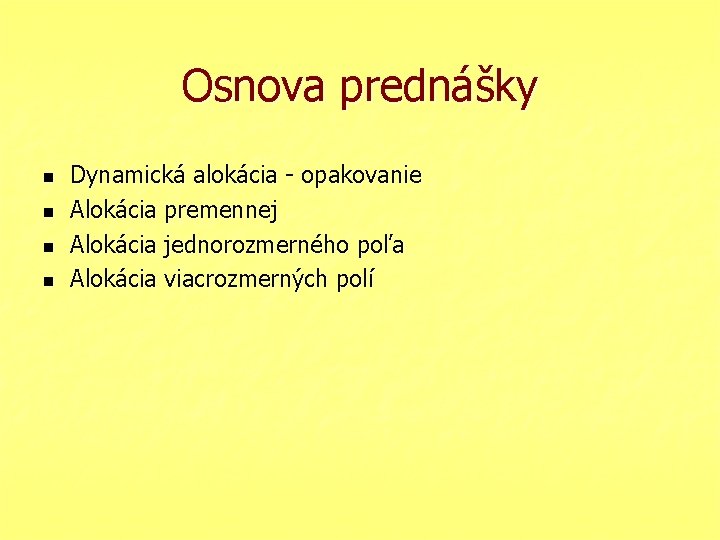 Osnova prednášky

- Dynamická alokácia - opakovanie
- Alokácia premennej
- Alokácia jednorozmerného poľa
- Alokácia viacrozmerných polí